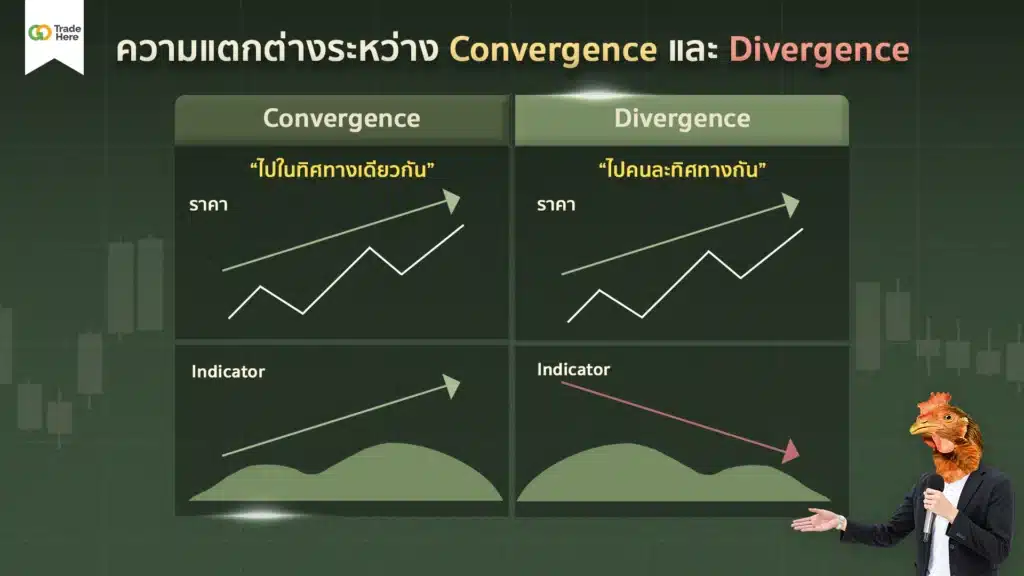 Trade Here

ความแตกต่างระหว่าง Convergence และ Divergence

Convergence

"ไปในทิศทางเดียวกัน"

ราคา

Indicator

Divergence

"ไปคนละทิศทางกัน"

ราคา

Indicator